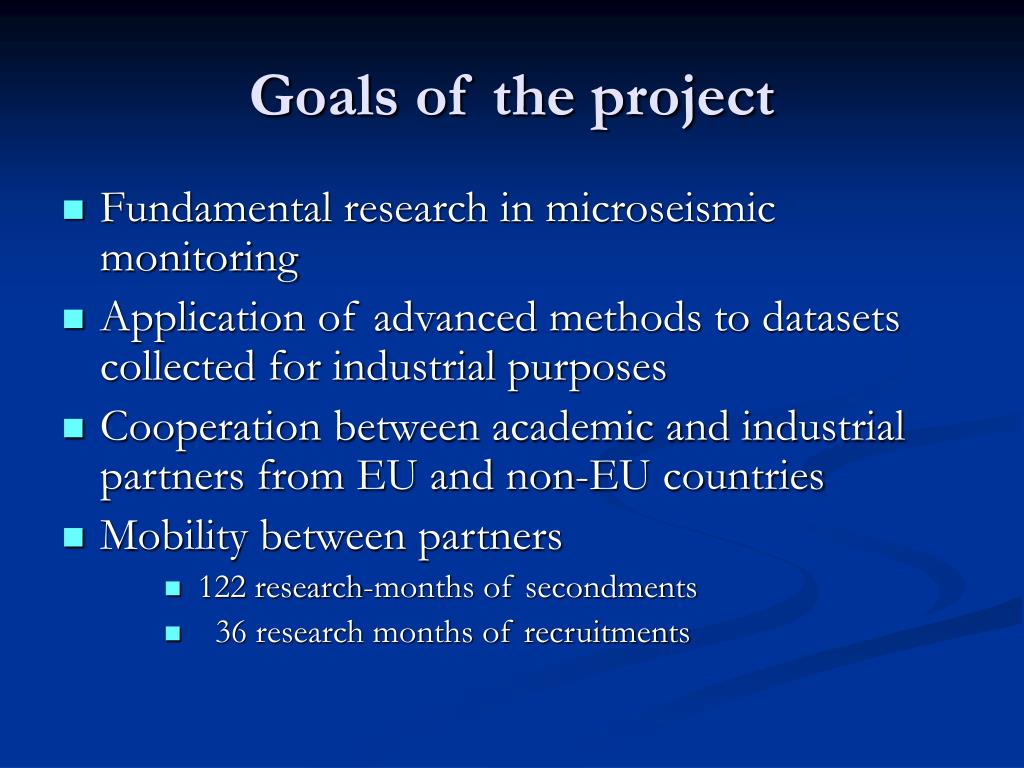 Goals of the project

- Fundamental research in microseismic monitoring
- Application of advanced methods to datasets collected for industrial purposes
- Cooperation between academic and industrial partners from EU and non-EU countries
- Mobility between partners
  - 122 research-months of secondments
  - 36 research months of recruitments